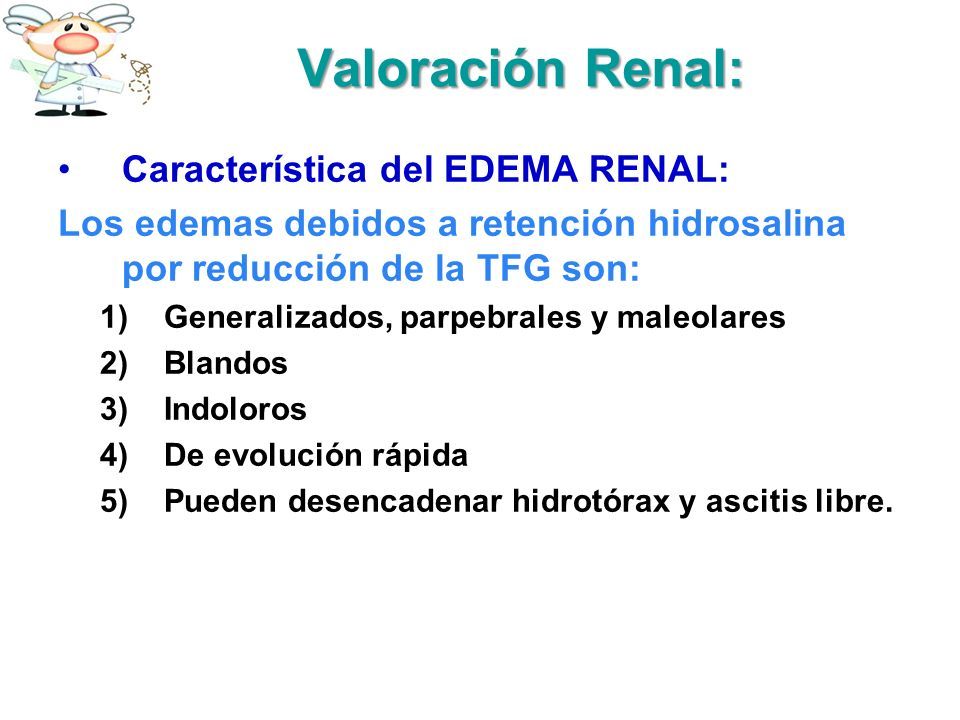 Valoración Renal:

• Característica del EDEMA RENAL:

Los edemas debidos a retención hidrosalina por reducción de la TFG son:

1) Generalizados, parpebrales y maleolares
2) Blandos
3) Indoloros
4) De evolución rápida
5) Pueden desencadenar hidrotórax y ascitis libre.